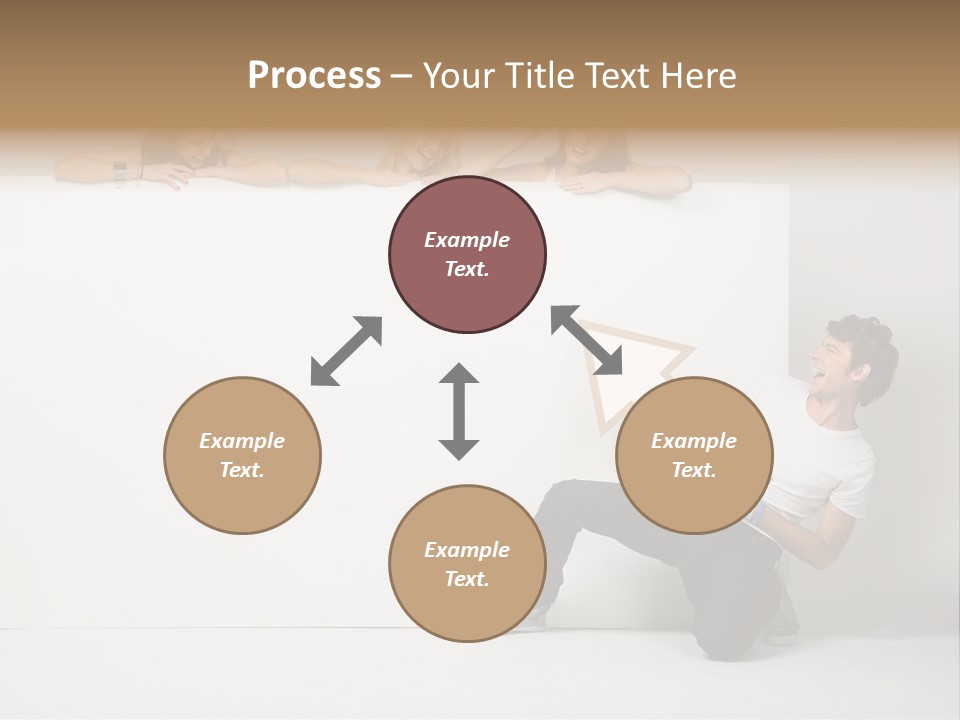 Process – Your Title Text Here

Example Text.

Example Text.

Example Text.

Example Text.